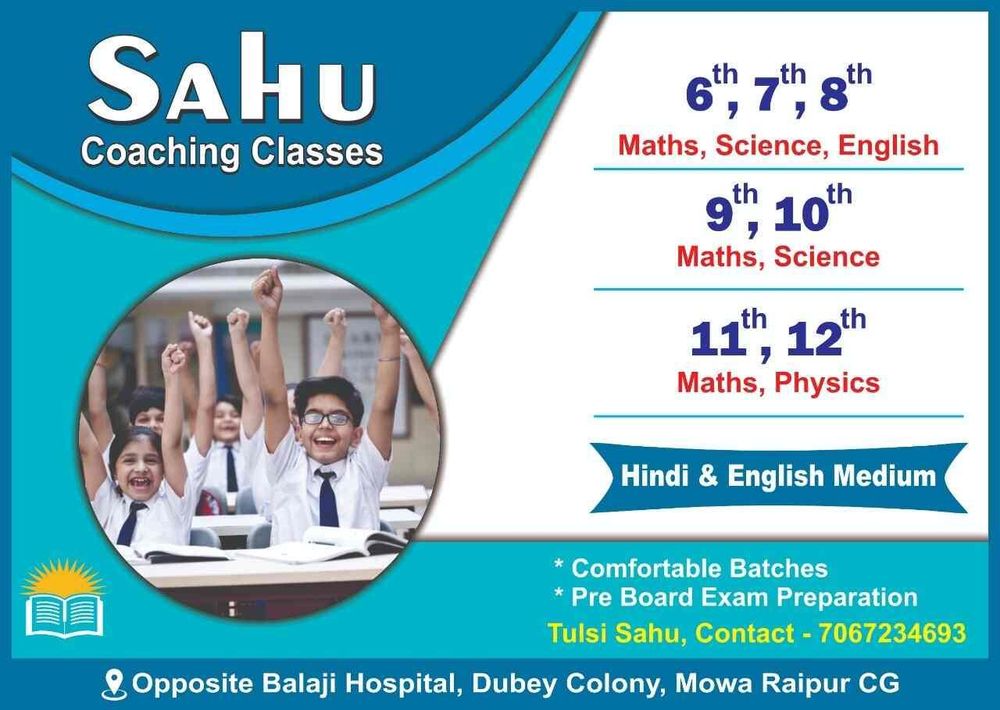 SAHU
Coaching Classes

6th, 7th, 8th
Maths, Science, English

9th, 10th
Maths, Science

11th, 12th
Maths, Physics

Hindi & English Medium

* Comfortable Batches
* Pre Board Exam Preparation

Tulsi Sahu, Contact - 7067234693

Opposite Balaji Hospital, Dubey Colony, Mowa Raipur CG